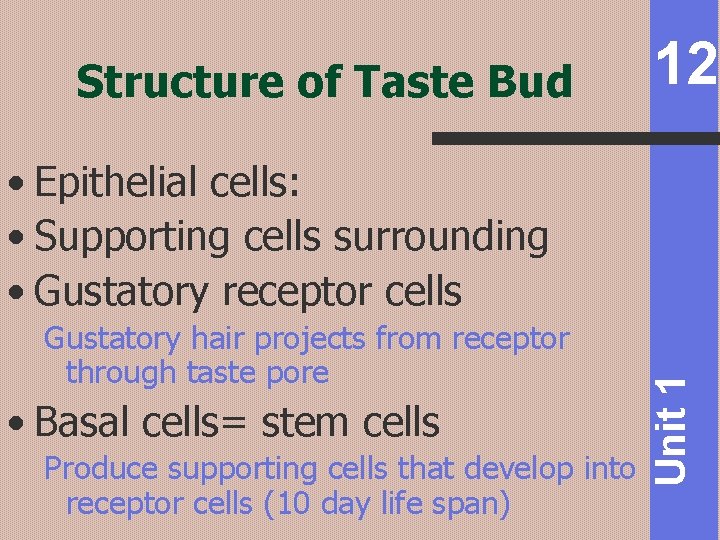 Structure of Taste Bud

12

• Epithelial cells:
• Supporting cells surrounding
• Gustatory receptor cells
Gustatory hair projects from receptor through taste pore
• Basal cells= stem cells
Produce supporting cells that develop into receptor cells (10 day life span)

Unit 1